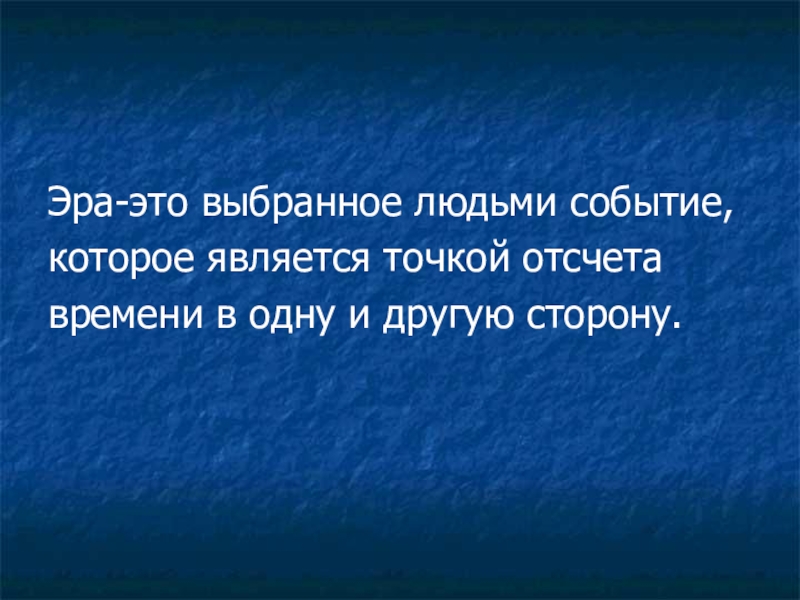 Эра-это выбранное людьми событие, которое является точкой отсчета времени в одну и другую сторону.